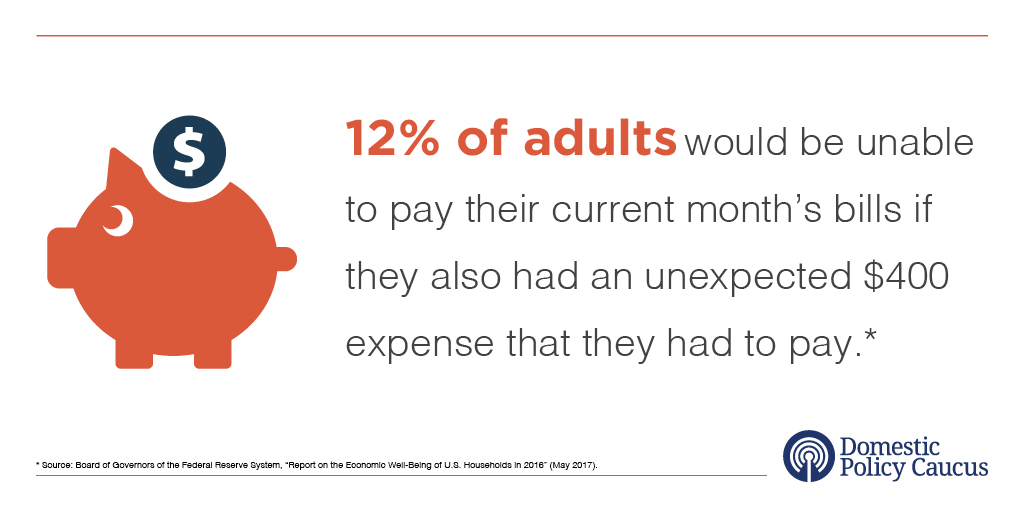 $

12% of adults would be unable to pay their current month's bills if they also had an unexpected $400 expense that they had to pay.*

* Source: Board of Governors of the Federal Reserve System, "Report on the Economic Well-Being of U.S. Households in 2016" (May 2017).

Domestic Policy Caucus